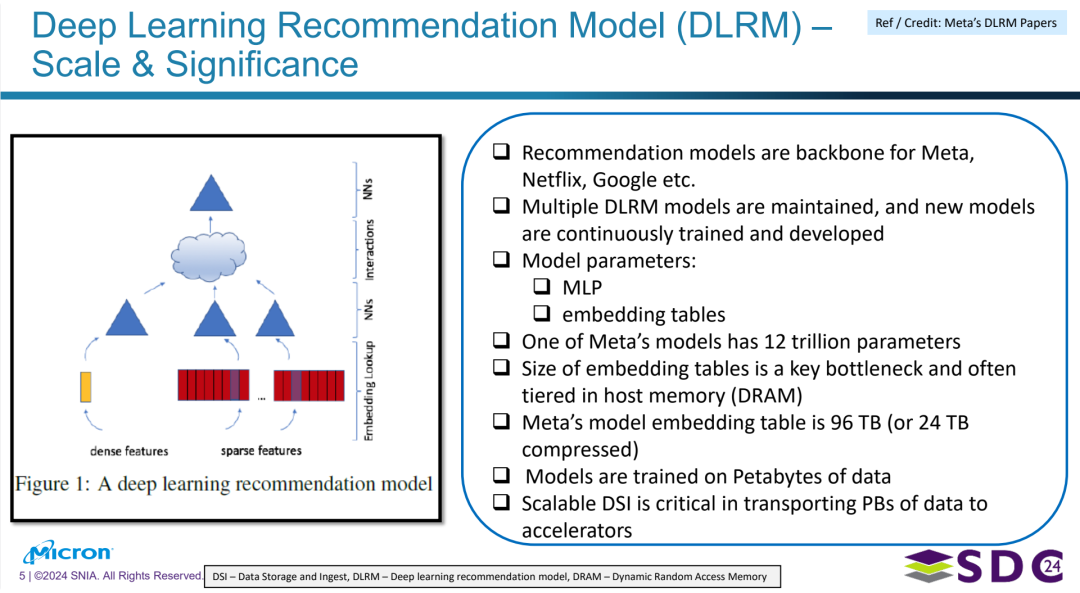 Deep Learning Recommendation Model (DLRM) – Scale & Significance

Ref / Credit: Meta's DLRM Papers

NNs
Interactions
NNs
Embedding Lookup
...
dense features
sparse features
Figure 1: A deep learning recommendation model

❑ Recommendation models are backbone for Meta, Netflix, Google etc.
❑ Multiple DLRM models are maintained, and new models are continuously trained and developed
❑ Model parameters:
❑ MLP
❑ embedding tables
❑ One of Meta's models has 12 trillion parameters
❑ Size of embedding tables is a key bottleneck and often tiered in host memory (DRAM)
❑ Meta's model embedding table is 96 TB (or 24 TB compressed)
❑ Models are trained on Petabytes of data
❑ Scalable DSI is critical in transporting PBs of data to accelerators

Micron
5 | ©2024 SNIA. All Rights Reserved.
DSI – Data Storage and Ingest, DLRM – Deep learning recommendation model, DRAM – Dynamic Random Access Memory
SDC 24